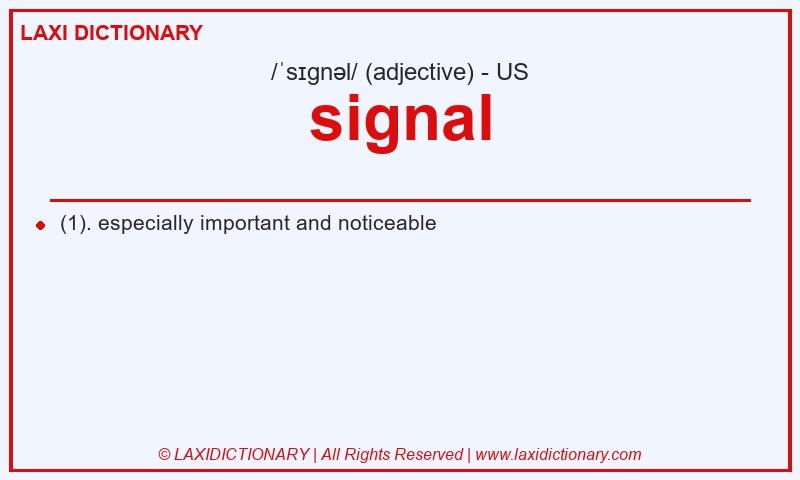 LAXI DICTIONARY

/ˈsɪgnəl/ (adjective) - US

signal

(1). especially important and noticeable

© LAXIDICTIONARY | All Rights Reserved | www.laxidictionary.com